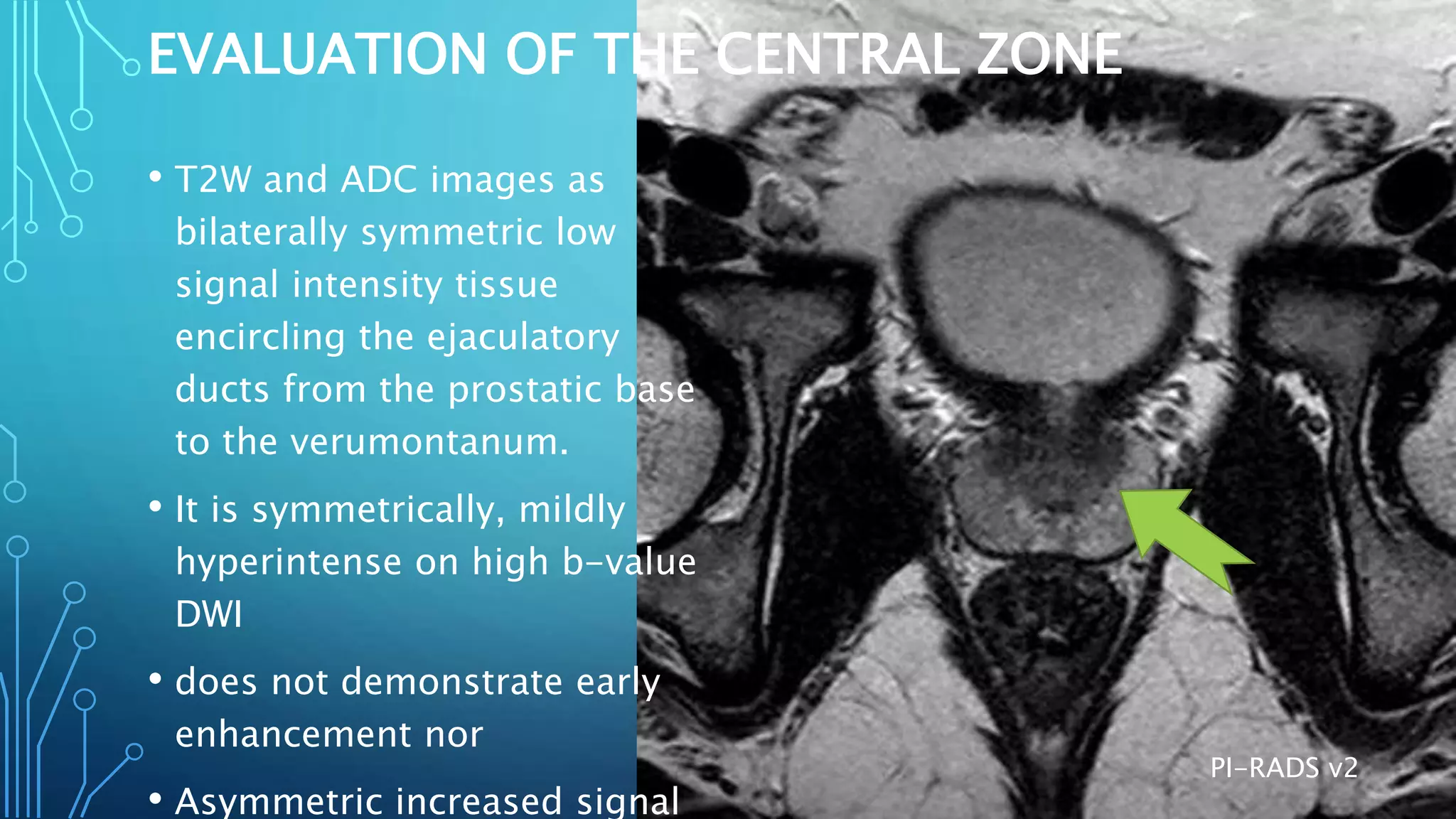 EVALUATION OF THE CENTRAL ZONE

• T2W and ADC images as bilaterally symmetric low signal intensity tissue encircling the ejaculatory ducts from the prostatic base to the verumontanum.

• It is symmetrically, mildly hyperintense on high b-value DWI

• does not demonstrate early enhancement nor

• Asymmetric increased signal

PI-RADS v2